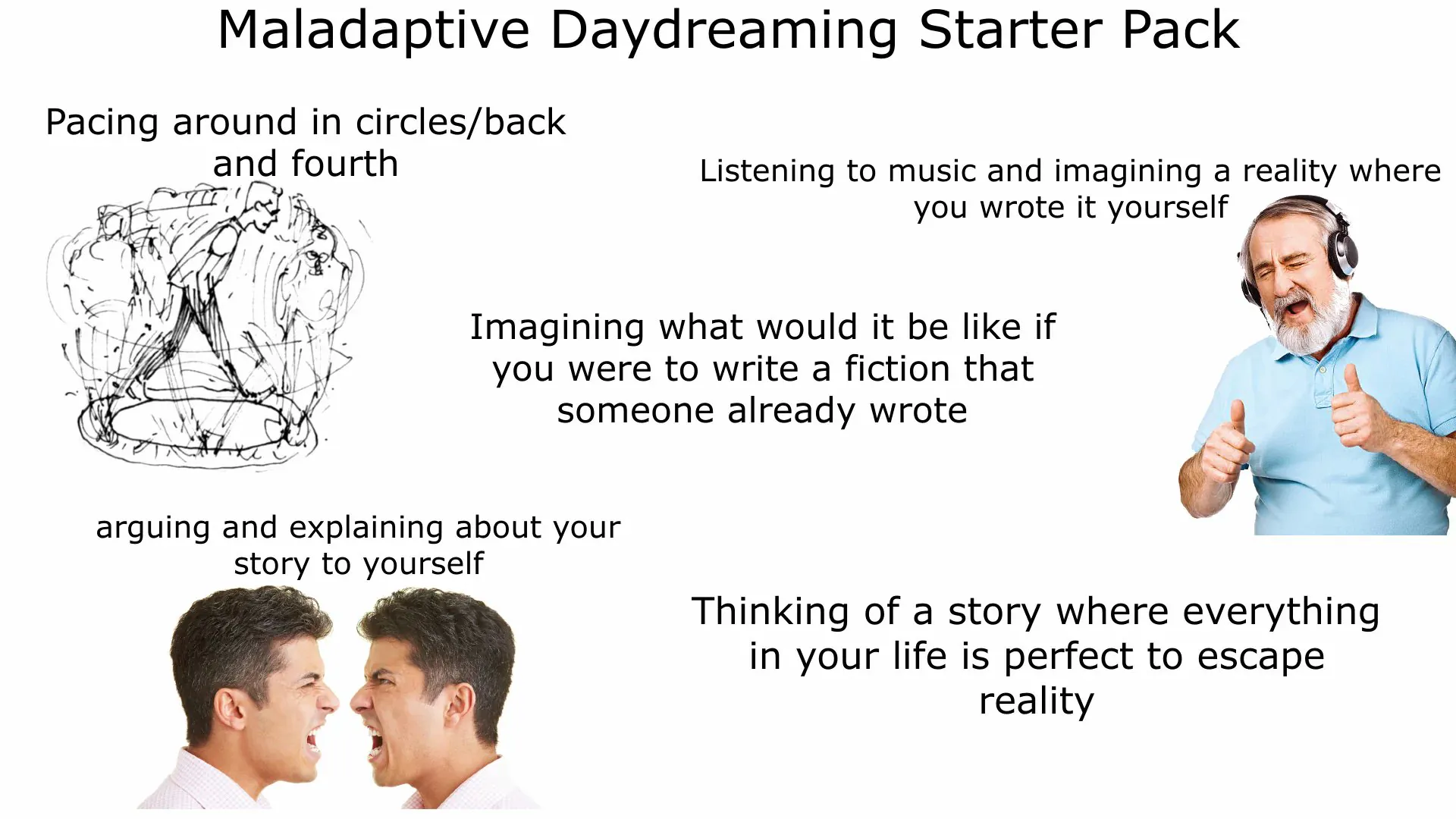 Maladaptive Daydreaming Starter Pack

Pacing around in circles/back and fourth

Listening to music and imagining a reality where you wrote it yourself

Imagining what would it be like if you were to write a fiction that someone already wrote

arguing and explaining about your story to yourself

Thinking of a story where everything in your life is perfect to escape reality